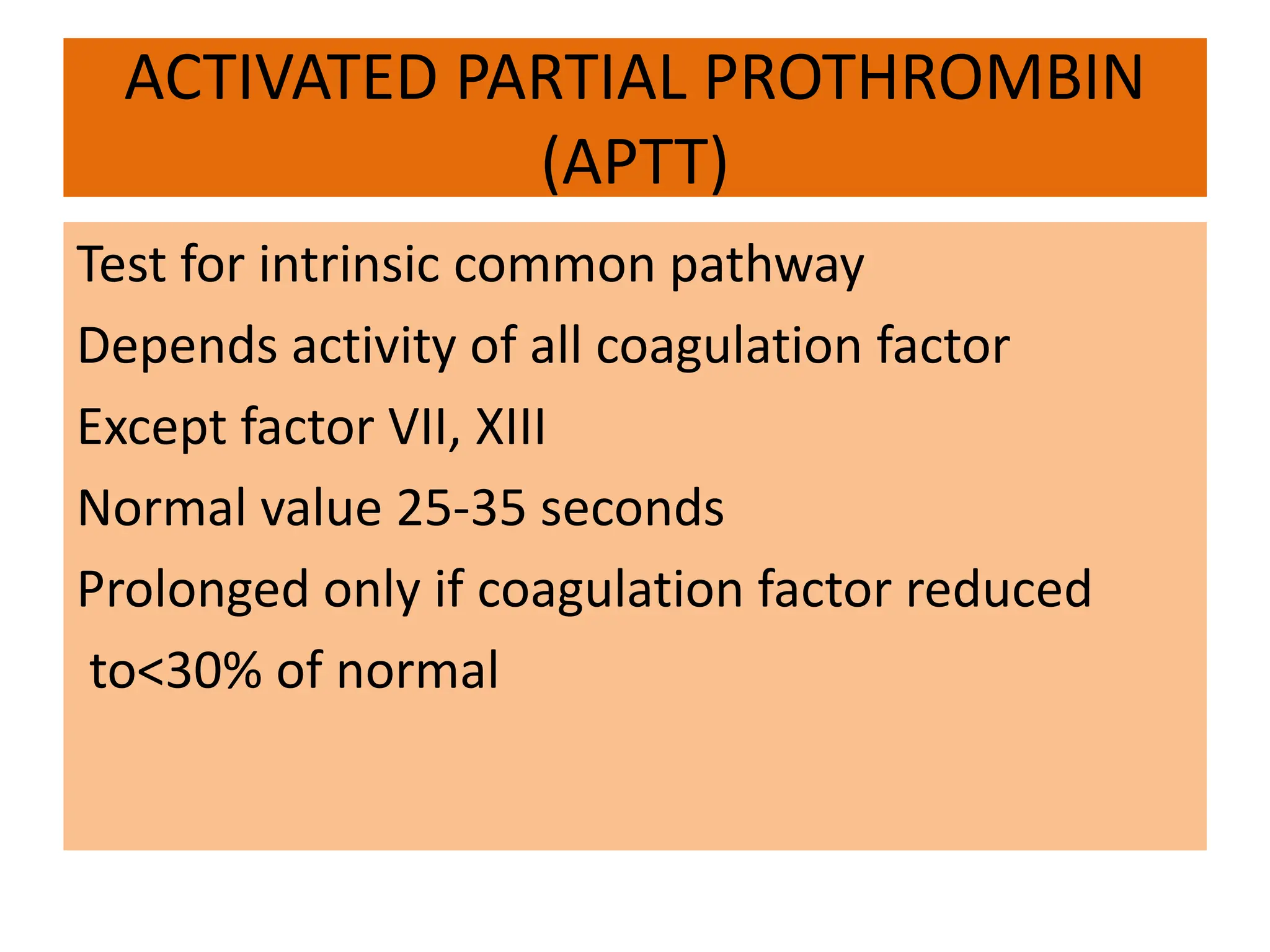 ACTIVATED PARTIAL PROTHROMBIN (APTT)

Test for intrinsic common pathway

Depends activity of all coagulation factor

Except factor VII, XIII

Normal value 25-35 seconds

Prolonged only if coagulation factor reduced to<30% of normal